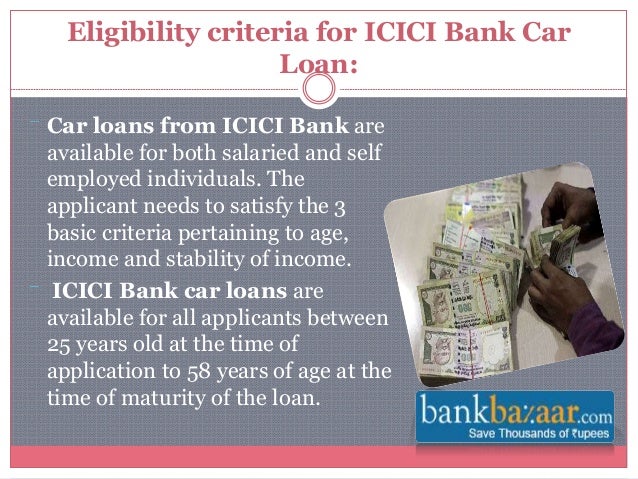 Eligibility criteria for ICICI Bank Car Loan:

Car loans from ICICI Bank are available for both salaried and self employed individuals. The applicant needs to satisfy the 3 basic criteria pertaining to age, income and stability of income.

ICICI Bank car loans are available for all applicants between 25 years old at the time of application to 58 years of age at the time of maturity of the loan.

bankbazaar.com
Save Thousands of ₹upees